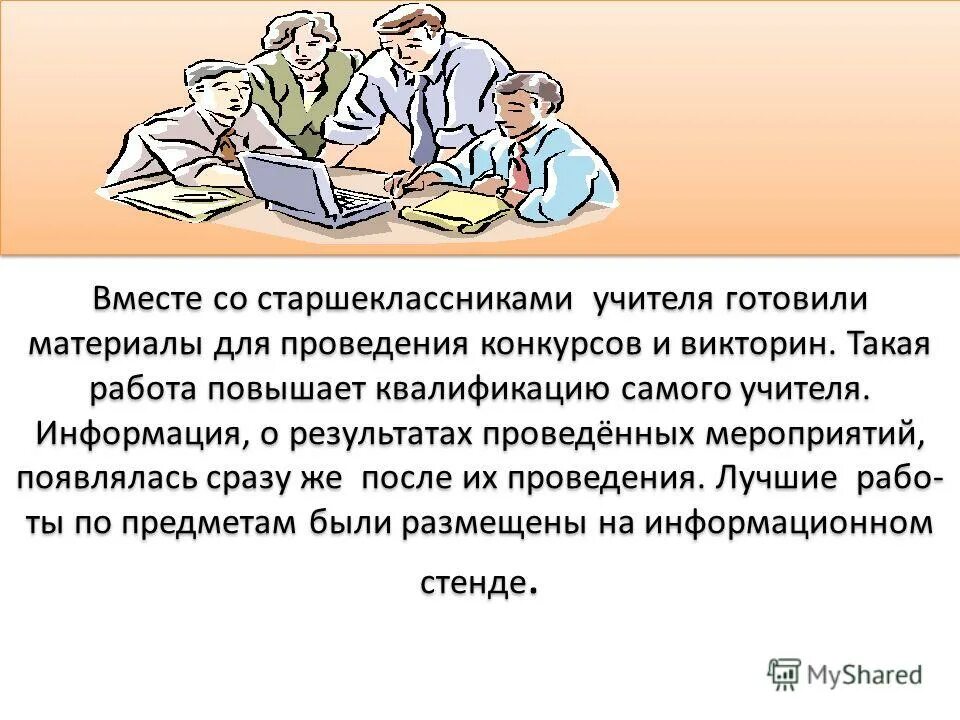 Вместе со старшеклассниками учителя готовили материалы для проведения конкурсов и викторин. Такая работа повышает квалификацию самого учителя. Информация, о результатах проведённых мероприятий, появлялась сразу же после их проведения. Лучшие работы по предметам были размещены на информационном стенде.

MyShared